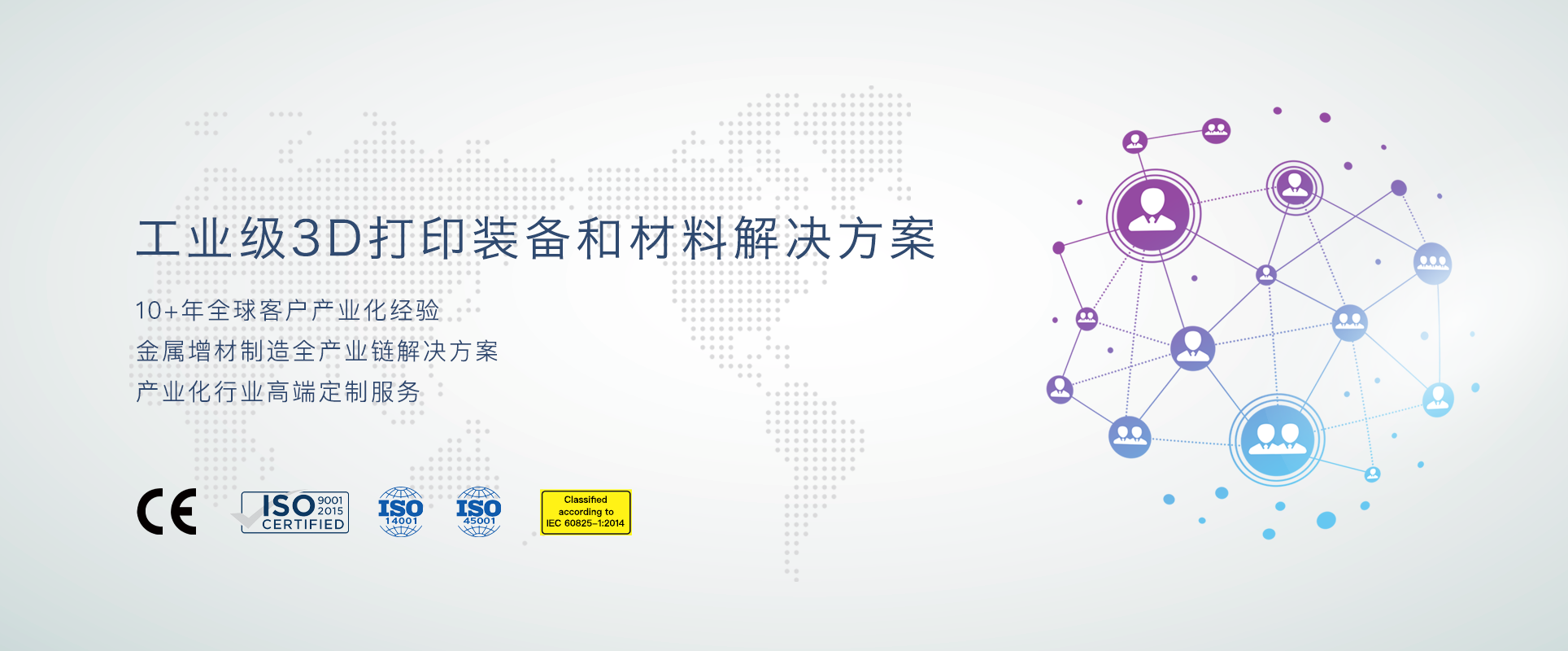 工业级3D打印装备和材料解决方案

10+年全球客户产业化经验
金属增材制造全产业链解决方案
产业化行业高端定制服务

CE

ISO 9001 2015 CERTIFIED

ISO 14001

ISO 45001

Classified according to IEC 60825-1:2014